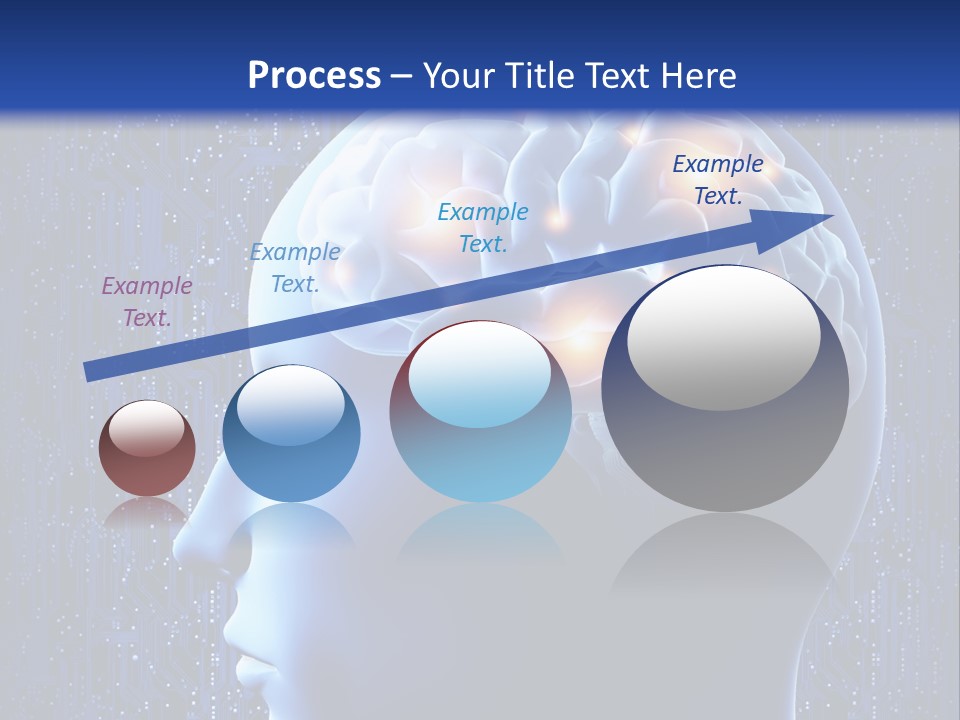 Process – Your Title Text Here

Example Text.

Example Text.

Example Text.

Example Text.